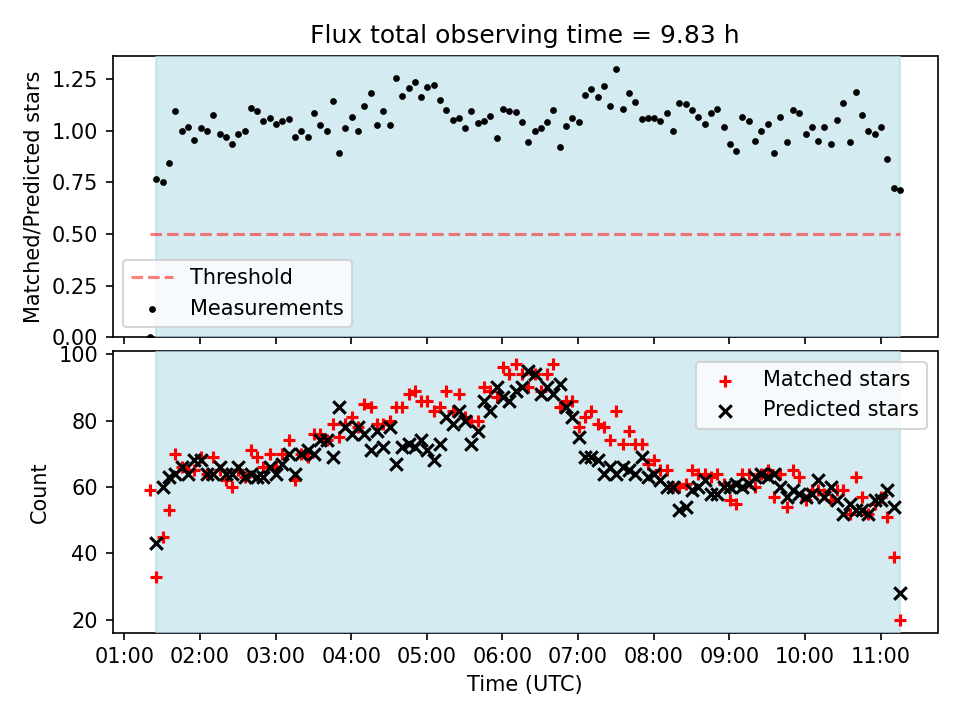 Flux total observing time = 9.83 h

Matched/Predicted stars

1.25
1.00
0.75
0.50
0.25
0.00

Threshold
Measurements

Count

100
80
60
40
20

Matched stars
Predicted stars

01:00 02:00 03:00 04:00 05:00 06:00 07:00 08:00 09:00 10:00 11:00

Time (UTC)